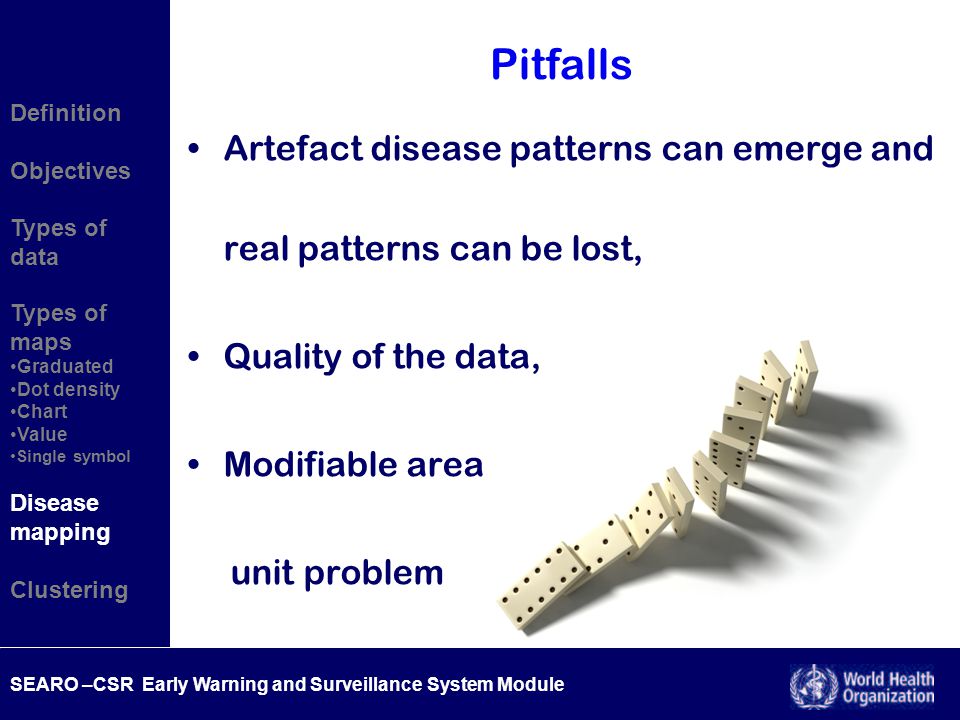 Definition

Objectives

Types of data

Types of maps
•Graduated
•Dot density
•Chart
•Value
•Single symbol

Disease mapping

Clustering

Pitfalls

• Artefact disease patterns can emerge and real patterns can be lost,

• Quality of the data,

• Modifiable area unit problem

SEARO –CSR Early Warning and Surveillance System Module

World Health Organization